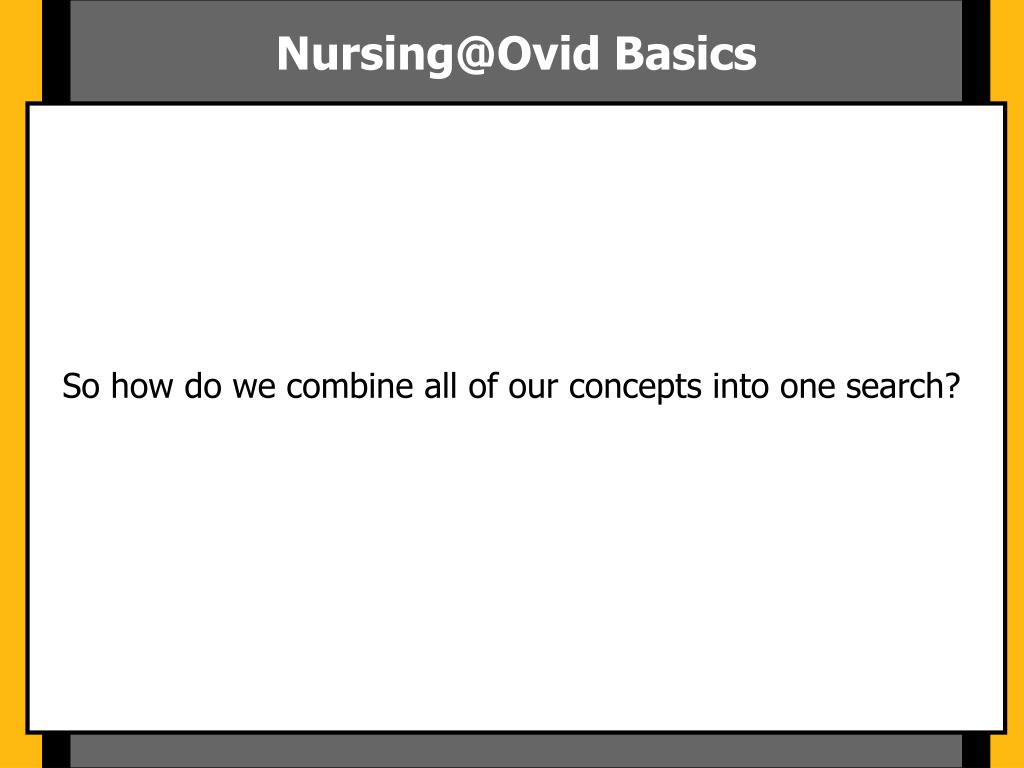 Nursing@Ovid Basics

So how do we combine all of our concepts into one search?